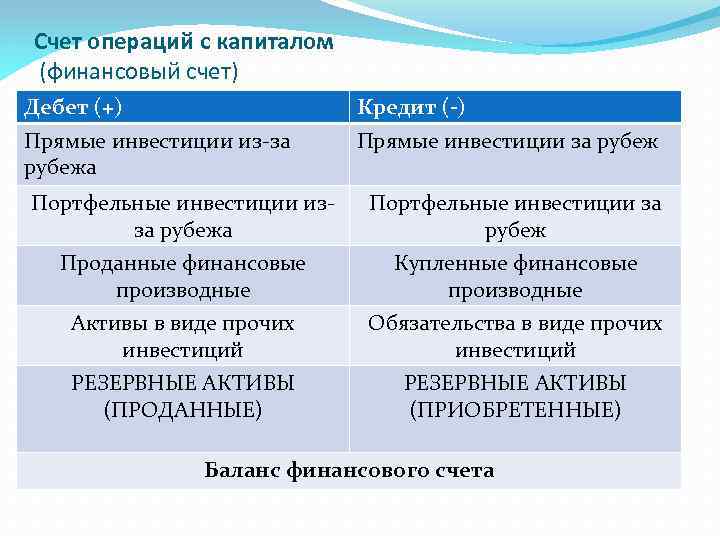 Счет операций с капиталом
(финансовый счет)

| Дебет (+) | Кредит (-) |
|---|---|
| Прямые инвестиции из-за рубежа | Прямые инвестиции за рубеж |
| Портфельные инвестиции из-за рубежа | Портфельные инвестиции за рубеж |
| Проданные финансовые производные | Купленные финансовые производные |
| Активы в виде прочих инвестиций | Обязательства в виде прочих инвестиций |
| РЕЗЕРВНЫЕ АКТИВЫ (ПРОДАННЫЕ) | РЕЗЕРВНЫЕ АКТИВЫ (ПРИОБРЕТЕННЫЕ) |
| Баланс финансового счета | |